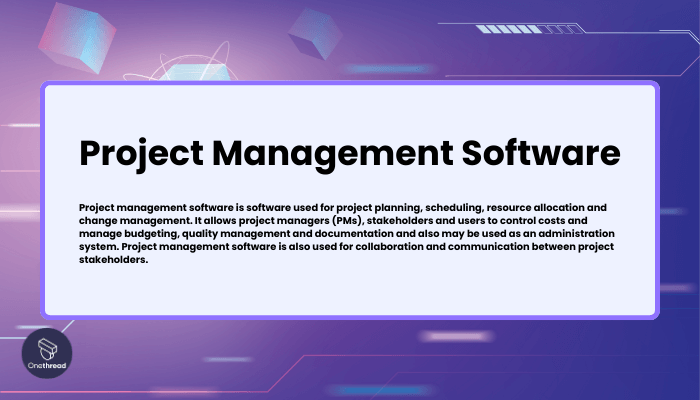 Project Management Software

Project management software is software used for project planning, scheduling, resource allocation and change management. It allows project managers (PMs), stakeholders and users to control costs and manage budgeting, quality management and documentation and also may be used as an administration system. Project management software is also used for collaboration and communication between project stakeholders.

Onethread